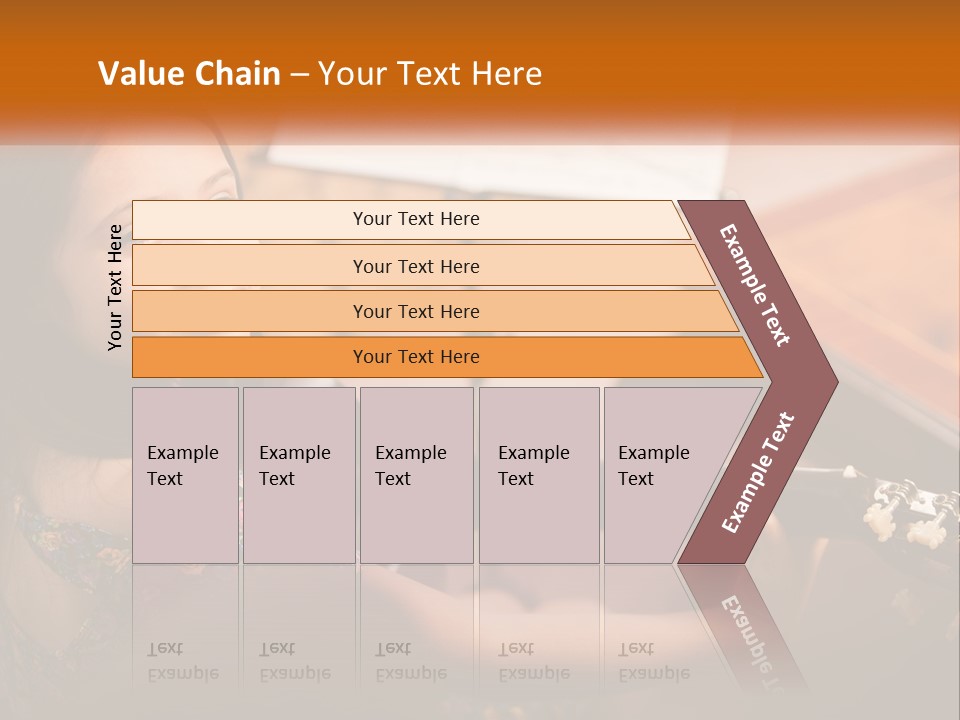 Value Chain – Your Text Here

Your Text Here

Your Text Here

Your Text Here

Your Text Here

Your Text Here

Example Text

Example Text

Example Text

Example Text

Example Text

Example Text

Example Text